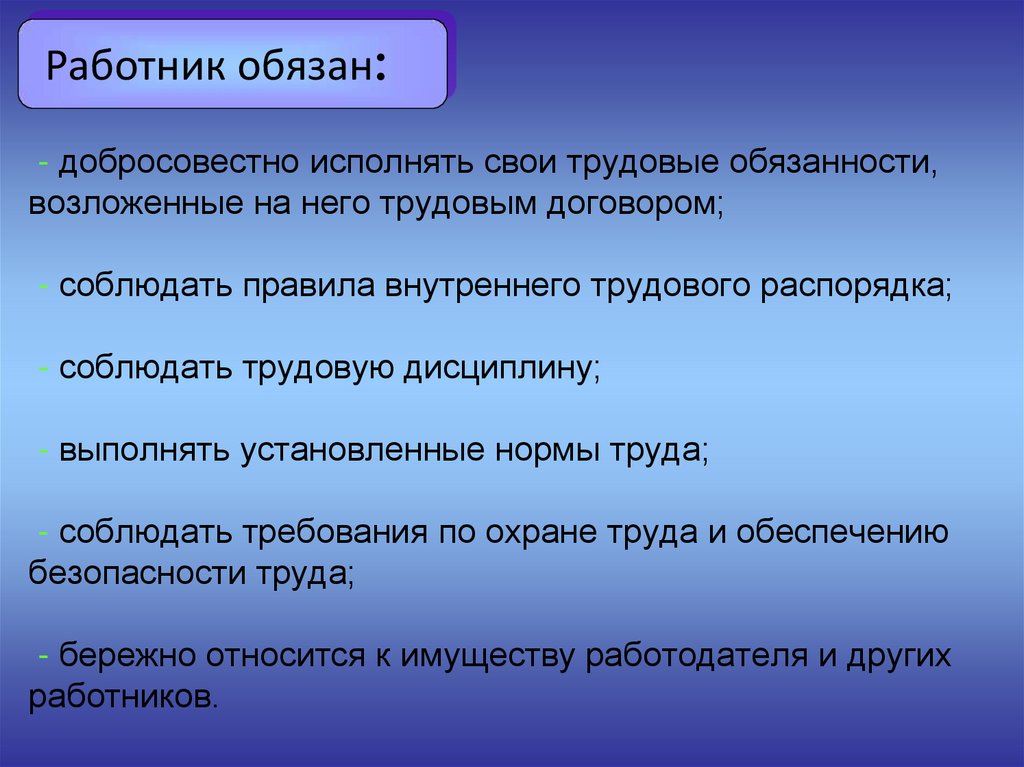 Работник обязан:

- добросовестно исполнять свои трудовые обязанности, возложенные на него трудовым договором;

- соблюдать правила внутреннего трудового распорядка;

- соблюдать трудовую дисциплину;

- выполнять установленные нормы труда;

- соблюдать требования по охране труда и обеспечению безопасности труда;

- бережно относится к имуществу работодателя и других работников.